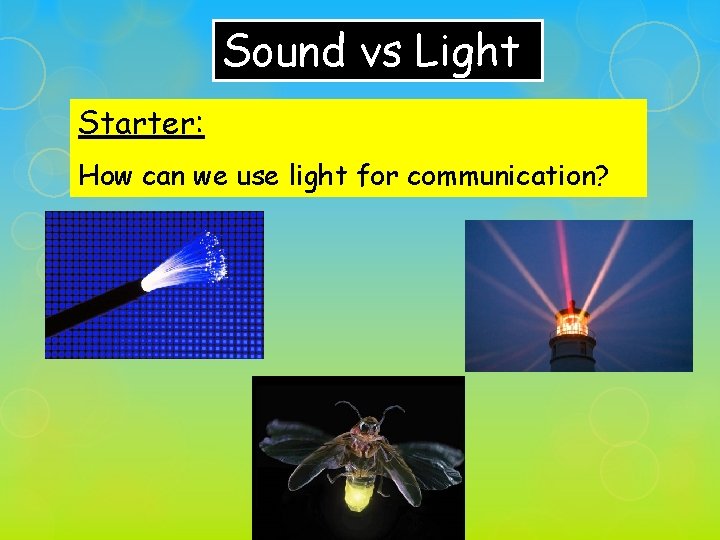 Sound vs Light

Starter:

How can we use light for communication?